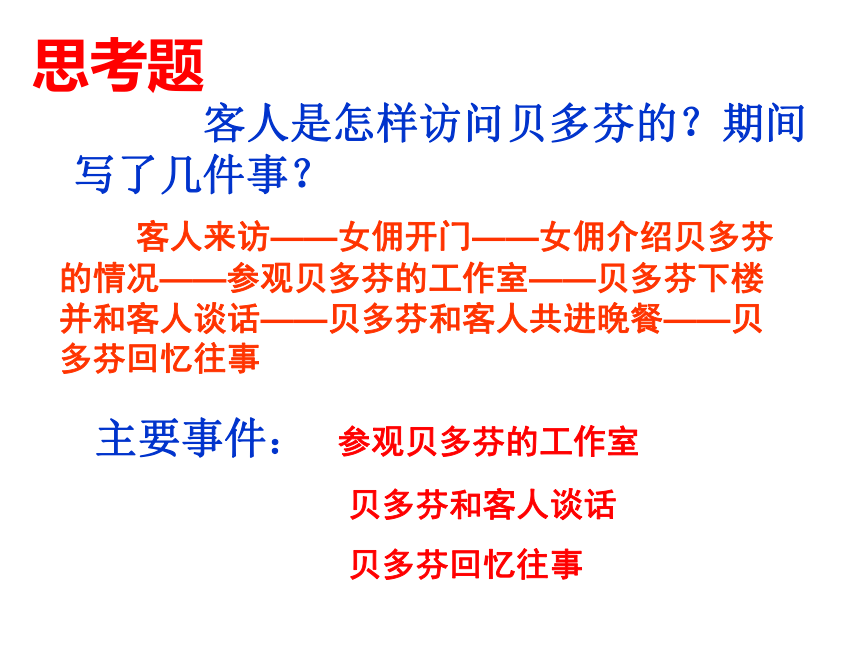 思考题

客人是怎样访问贝多芬的？期间写了几件事？

客人来访——女佣开门——女佣介绍贝多芬的情况——参观贝多芬的工作室——贝多芬下楼并和客人谈话——贝多芬和客人共进晚餐——贝多芬回忆往事

主要事件： 参观贝多芬的工作室

贝多芬和客人谈话

贝多芬回忆往事